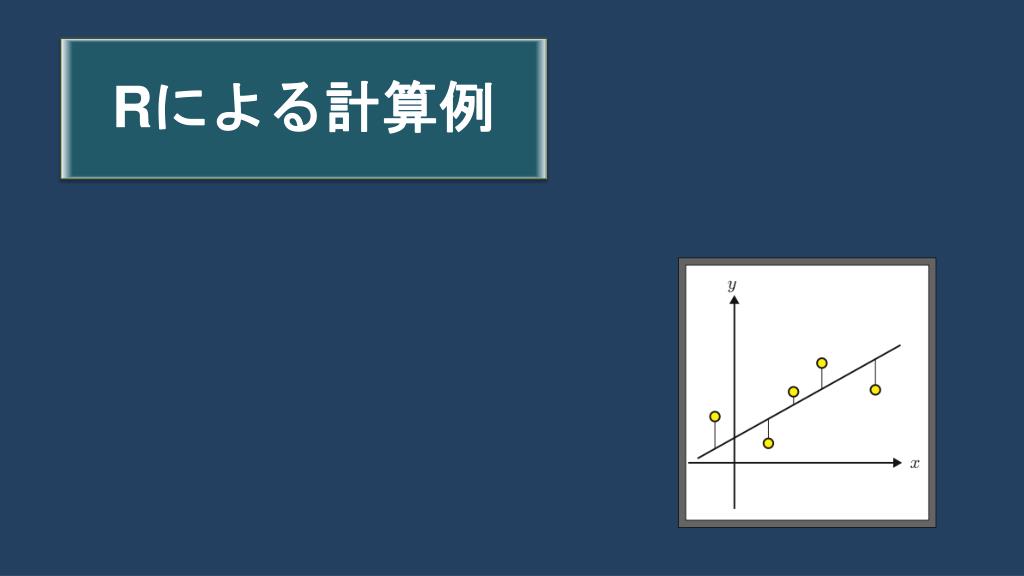 Rによる計算例

$y$

$x$